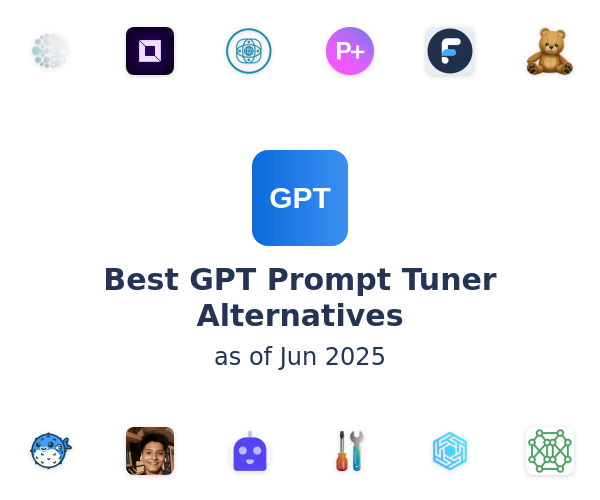 P+

GPT

Best GPT Prompt Tuner Alternatives

as of Jun 2025